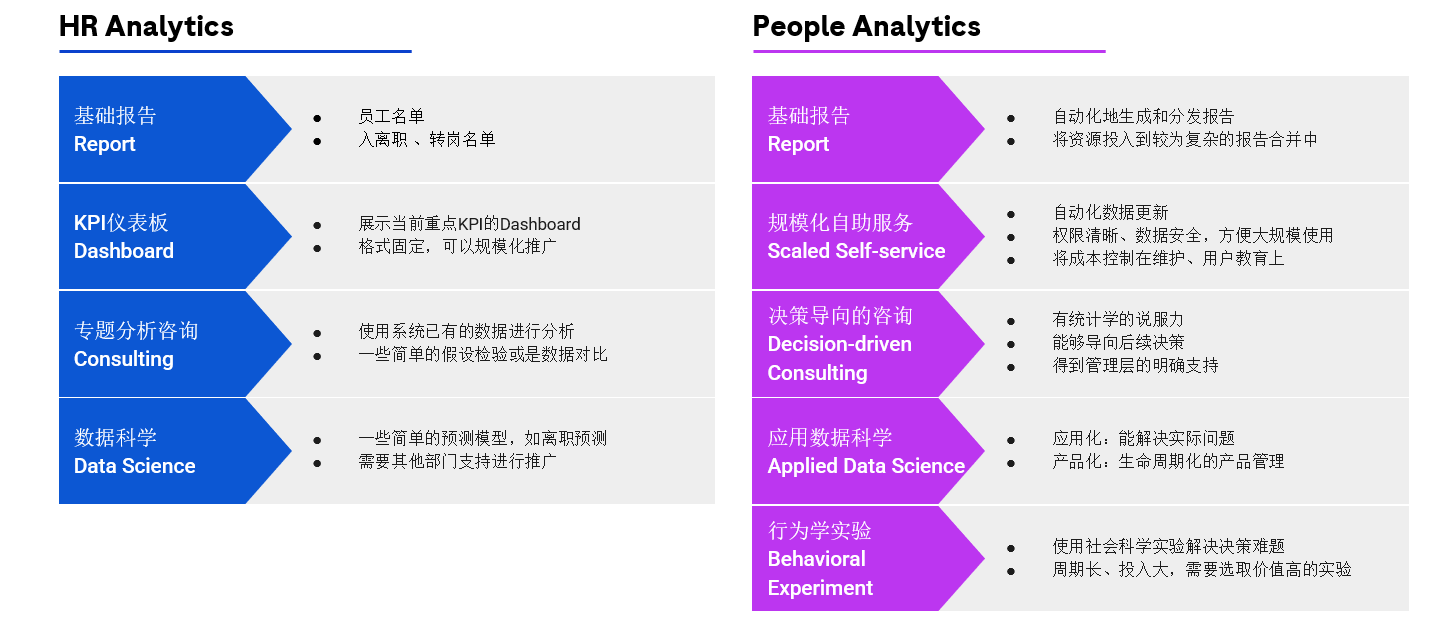 HR Analytics

基础报告
Report

- 员工名单
- 入离职 、转岗名单

KPI仪表板
Dashboard

- 展示当前重点KPI的Dashboard
- 格式固定，可以规模化推广

专题分析咨询
Consulting

- 使用系统已有的数据进行分析
- 一些简单的假设检验或是数据对比

数据科学
Data Science

- 一些简单的预测模型，如离职预测
- 需要其他部门支持进行推广

People Analytics

基础报告
Report

- 自动化地生成和分发报告
- 将资源投入到较为复杂的报告合并中

规模化自助服务
Scaled Self-service

- 自动化数据更新
- 权限清晰、数据安全，方便大规模使用
- 将成本控制在维护、用户教育上

决策导向的咨询
Decision-driven Consulting

- 有统计学的说服力
- 能够导向后续决策
- 得到管理层的明确支持

应用数据科学
Applied Data Science

- 应用化：能解决实际问题
- 产品化：生命周期化的产品管理

行为学实验
Behavioral Experiment

- 使用社会科学实验解决决策难题
- 周期长、投入大，需要选取价值高的实验